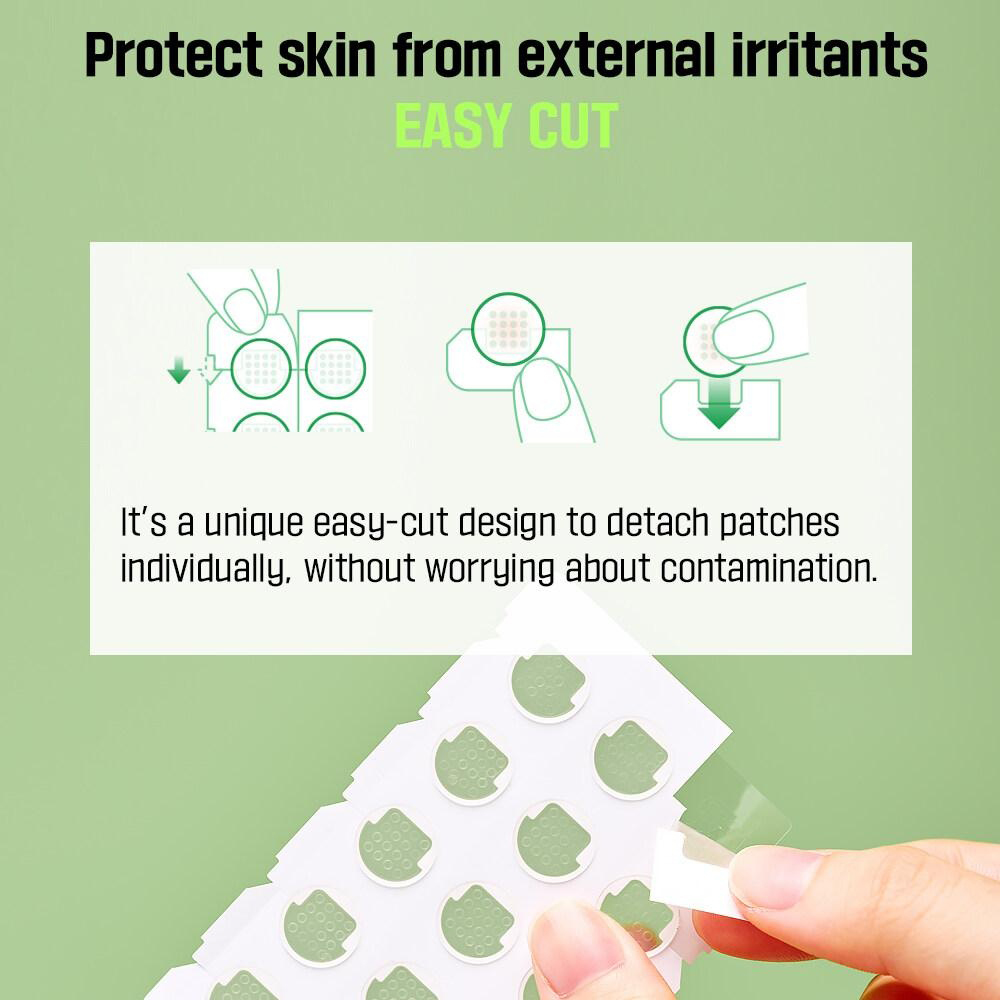 Protect skin from external irritants
EASY CUT

It's a unique easy-cut design to detach patches individually, without worrying about contamination.